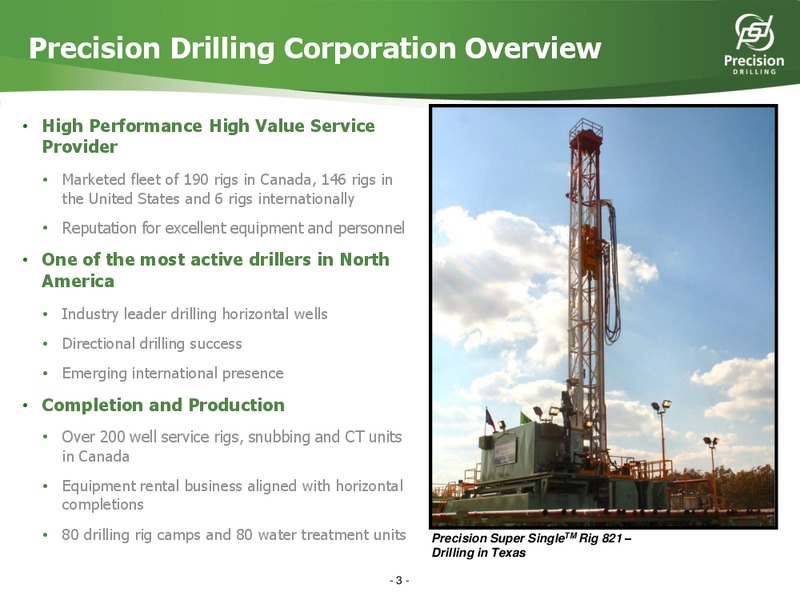 Precision Drilling Corporation Overview

Precision DRILLING

• High Performance High Value Service Provider

• Marketed fleet of 190 rigs in Canada, 146 rigs in the United States and 6 rigs internationally

• Reputation for excellent equipment and personnel

• One of the most active drillers in North America

• Industry leader drilling horizontal wells

• Directional drilling success

• Emerging international presence

• Completion and Production

• Over 200 well service rigs, snubbing and CT units in Canada

• Equipment rental business aligned with horizontal completions

• 80 drilling rig camps and 80 water treatment units

Precision Super Single$^{TM}$ Rig 821 – Drilling in Texas

- 3 -